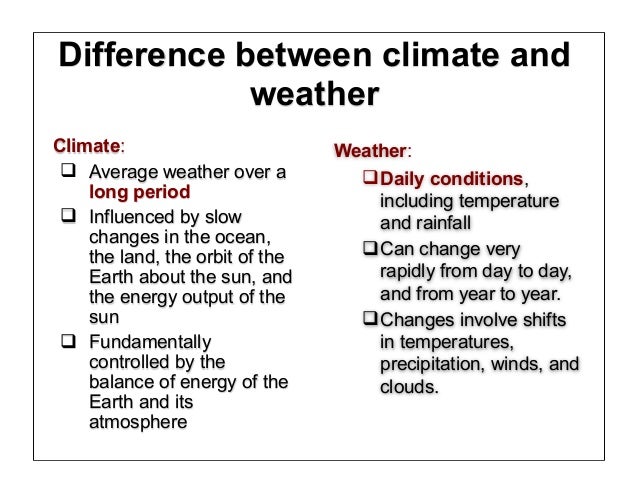 Difference between climate and weather

Climate:
❑ Average weather over a long period
❑ Influenced by slow changes in the ocean, the land, the orbit of the Earth about the sun, and the energy output of the sun
❑ Fundamentally controlled by the balance of energy of the Earth and its atmosphere

Weather:
❑ Daily conditions, including temperature and rainfall
❑ Can change very rapidly from day to day, and from year to year.
❑ Changes involve shifts in temperatures, precipitation, winds, and clouds.